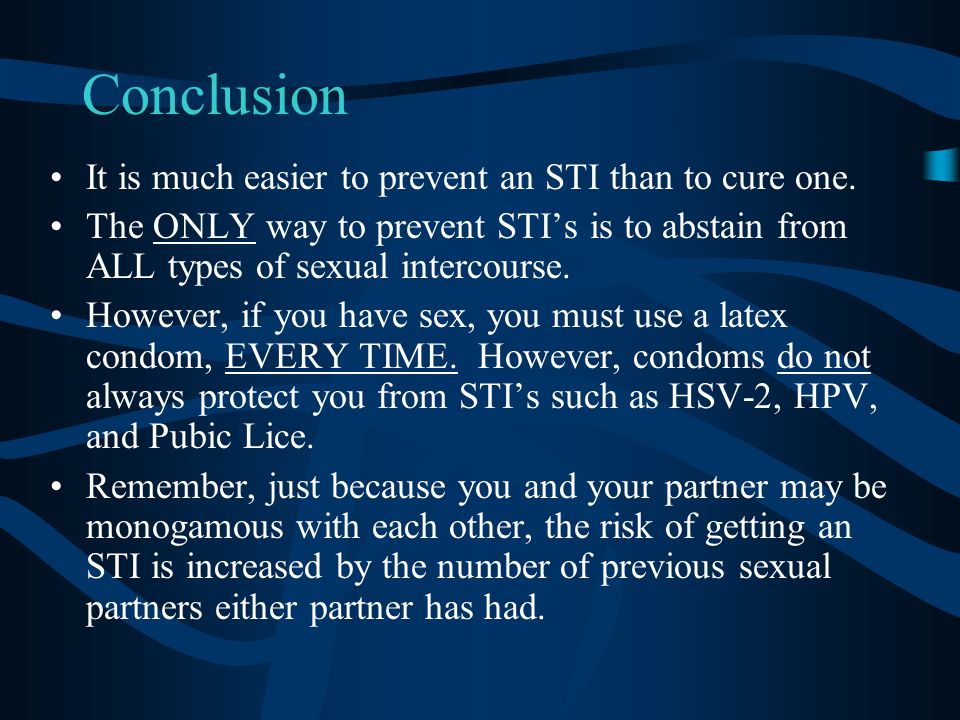 Conclusion

• It is much easier to prevent an STI than to cure one.

• The ONLY way to prevent STI’s is to abstain from ALL types of sexual intercourse.

• However, if you have sex, you must use a latex condom, EVERY TIME. However, condoms do not always protect you from STI’s such as HSV-2, HPV, and Pubic Lice.

• Remember, just because you and your partner may be monogamous with each other, the risk of getting an STI is increased by the number of previous sexual partners either partner has had.